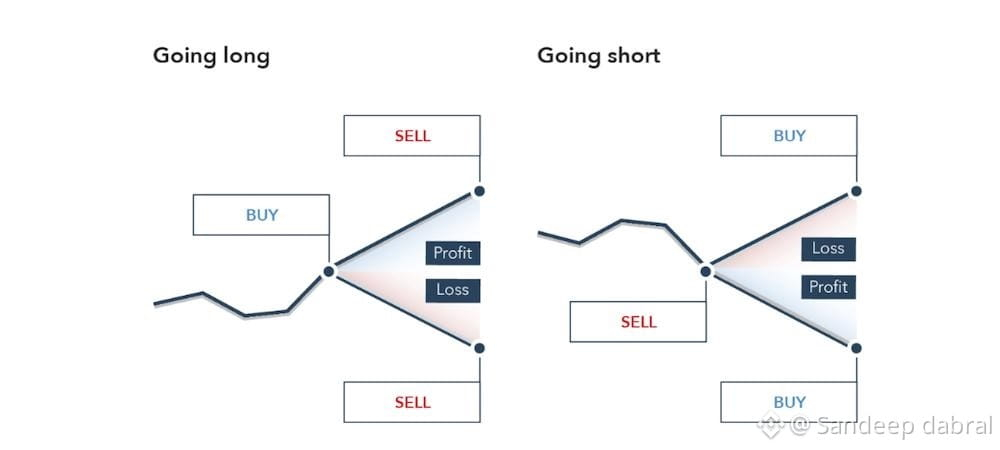 Going long

SELL

BUY

Profit

Loss

SELL

Going short

BUY

Loss

Profit

SELL

BUY

@ Sandeep dabral